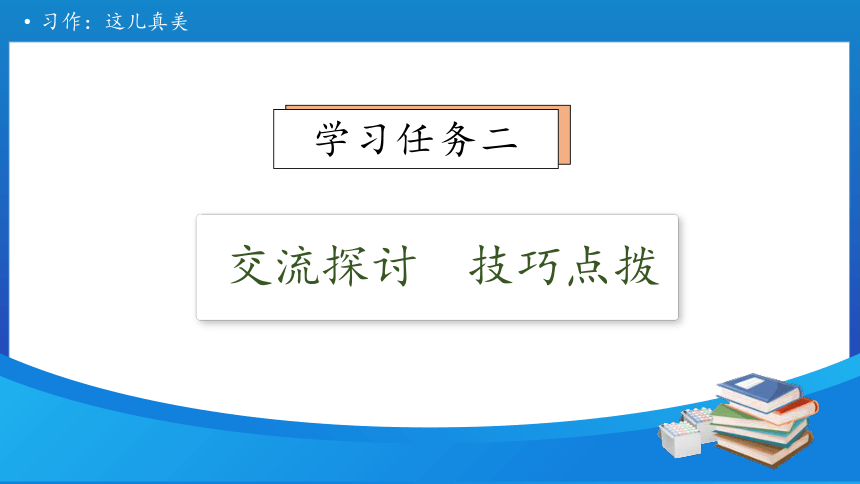 • 习作：这儿真美

学习任务二

交流探讨　技巧点拨